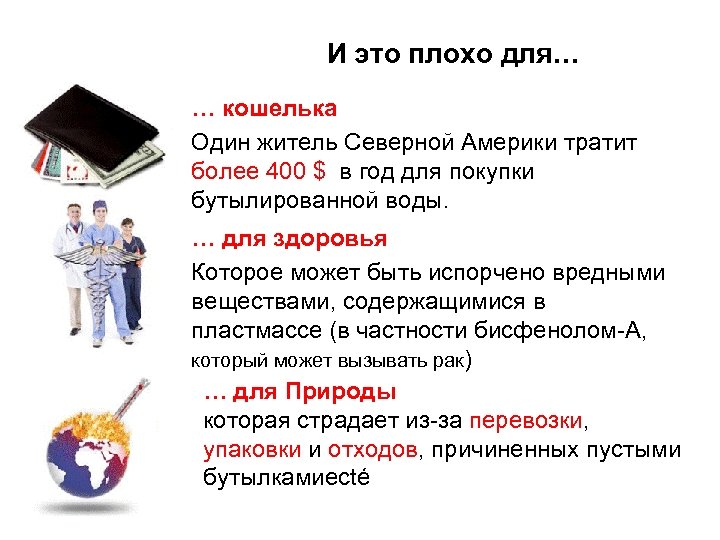 И это плохо для…

… кошелька

Один житель Северной Америки тратит более 400 $ в год для покупки бутылированной воды.

… для здоровья

Которое может быть испорчено вредными веществами, содержащимися в пластмассе (в частности бисфенолом-А, который может вызывать рак)

… для Природы

которая страдает из-за перевозки, упаковки и отходов, причиненных пустыми бутылкамиесté